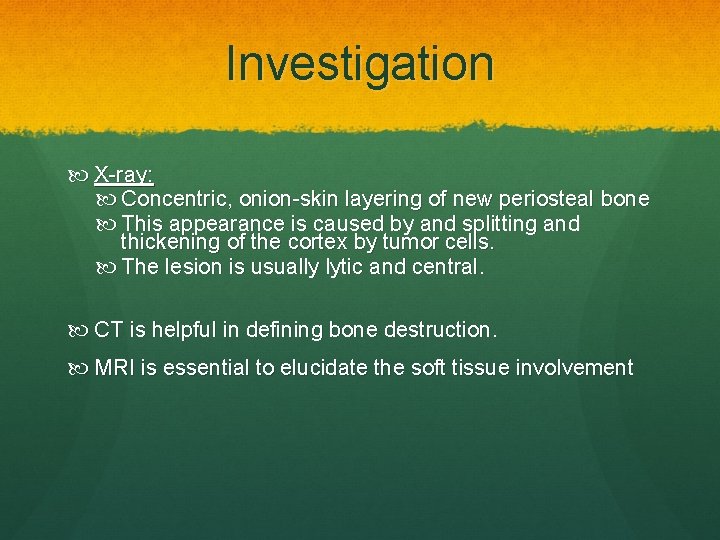 Investigation

X-ray:

Concentric, onion-skin layering of new periosteal bone

This appearance is caused by and splitting and thickening of the cortex by tumor cells.

The lesion is usually lytic and central.

CT is helpful in defining bone destruction.

MRI is essential to elucidate the soft tissue involvement